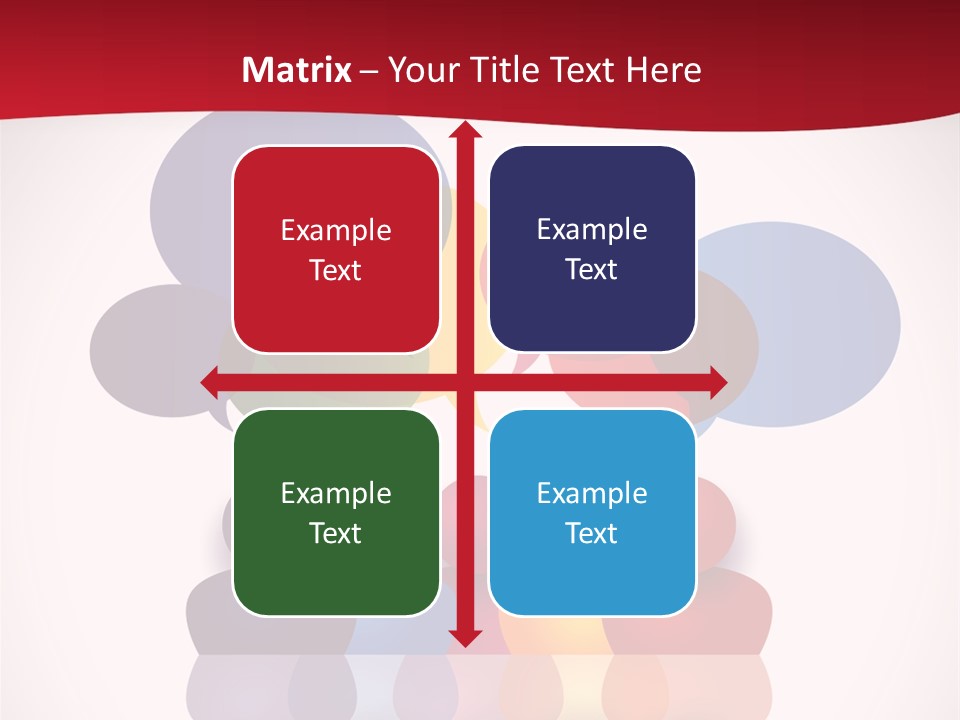 Matrix – Your Title Text Here

Example Text

Example Text

Example Text

Example Text